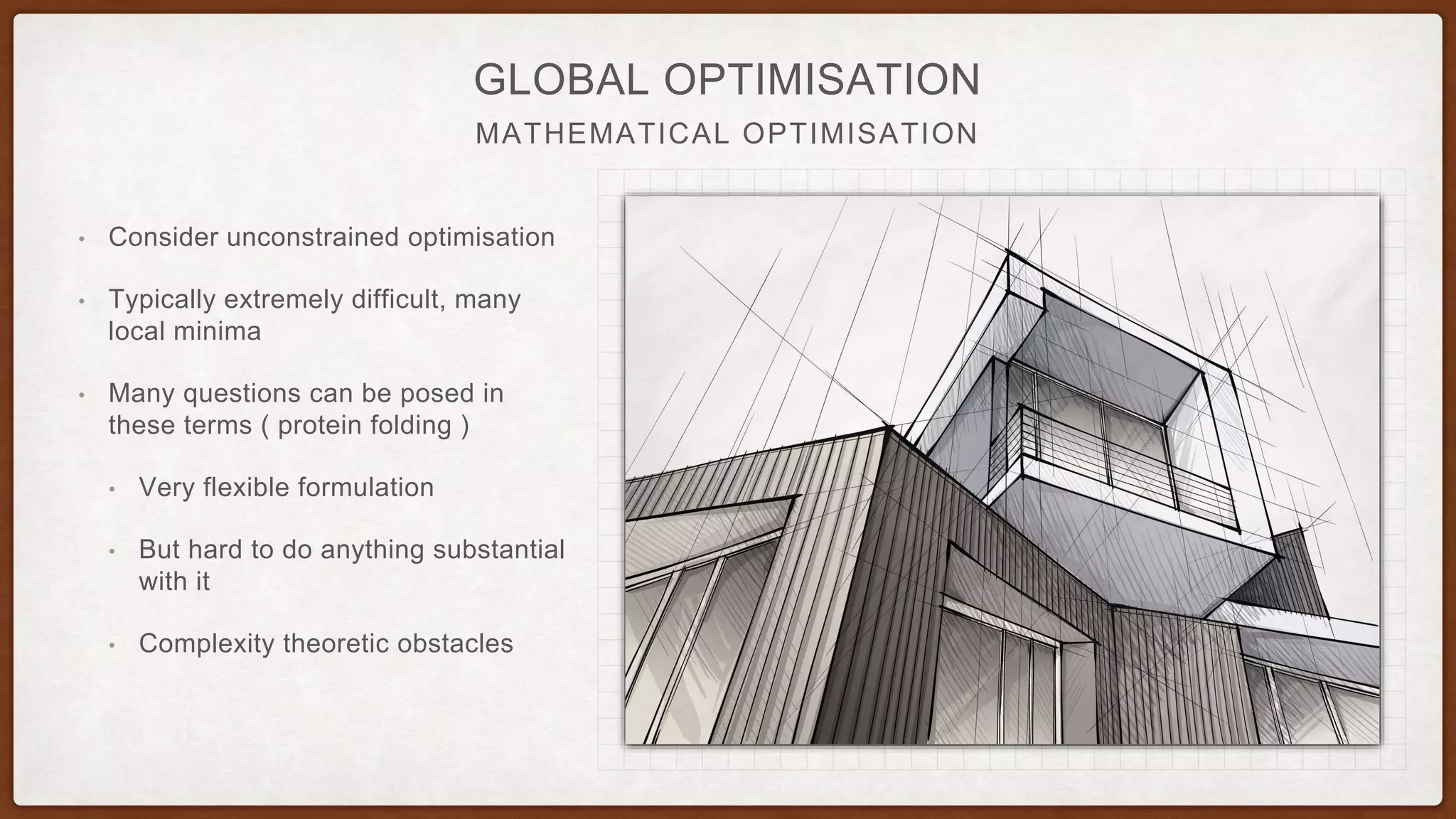 GLOBAL OPTIMISATION

MATHEMATICAL OPTIMISATION

• Consider unconstrained optimisation

• Typically extremely difficult, many local minima

• Many questions can be posed in these terms ( protein folding )

• Very flexible formulation

• But hard to do anything substantial with it

• Complexity theoretic obstacles